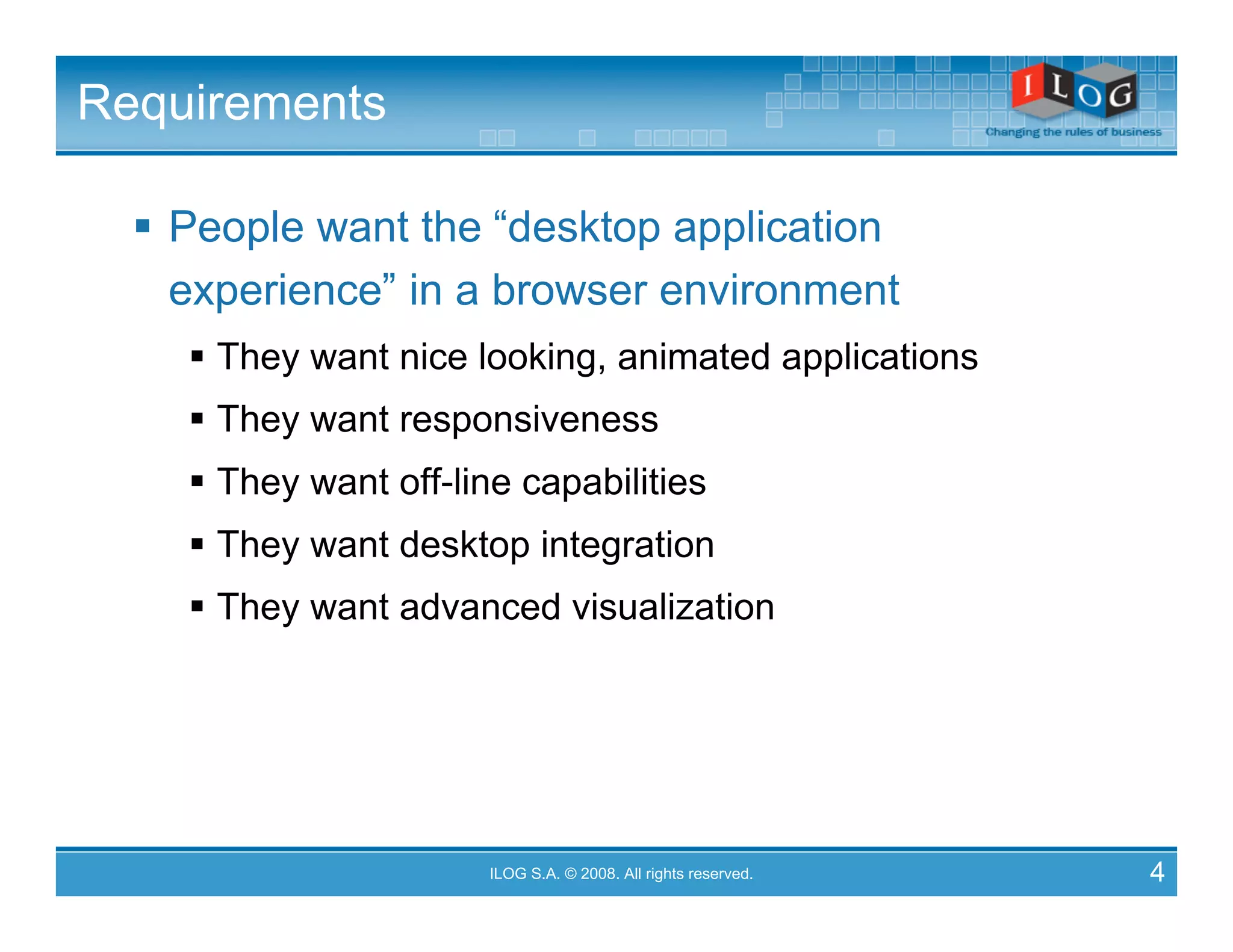 Requirements

ILOG
Changing the rules of business

▪ People want the “desktop application experience” in a browser environment

▪ They want nice looking, animated applications
▪ They want responsiveness
▪ They want off-line capabilities
▪ They want desktop integration
▪ They want advanced visualization

ILOG S.A. © 2008. All rights reserved.

4